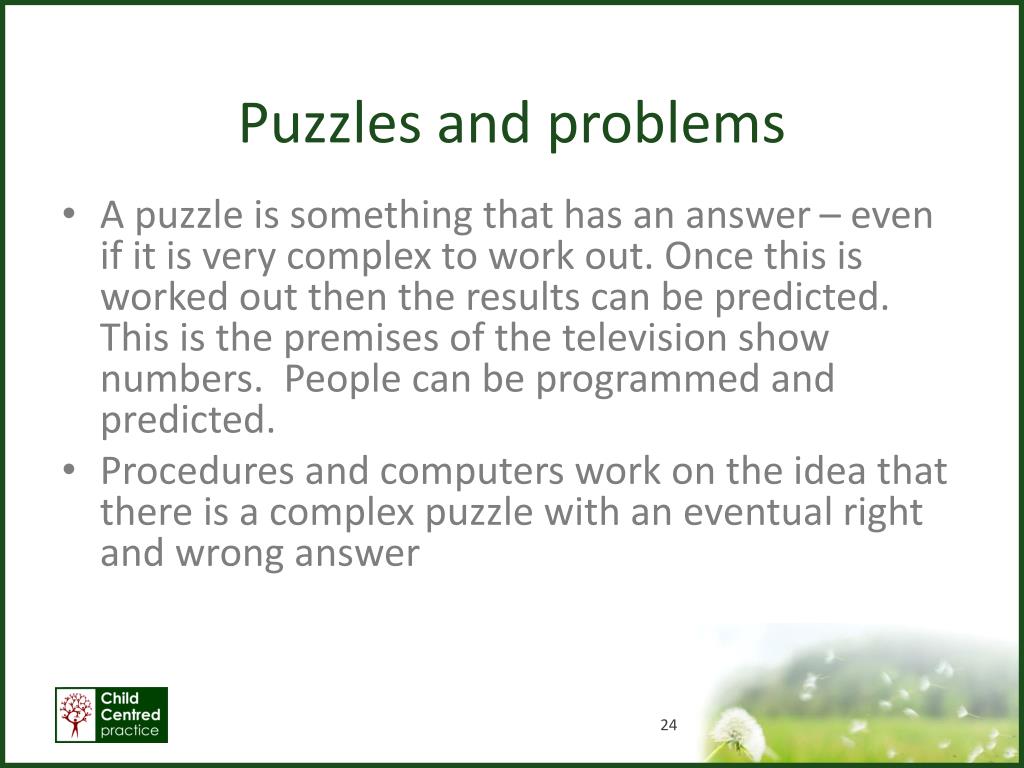 Puzzles and problems

• A puzzle is something that has an answer – even if it is very complex to work out. Once this is worked out then the results can be predicted. This is the premises of the television show numbers. People can be programmed and predicted.
• Procedures and computers work on the idea that there is a complex puzzle with an eventual right and wrong answer

Child Centred practice

24